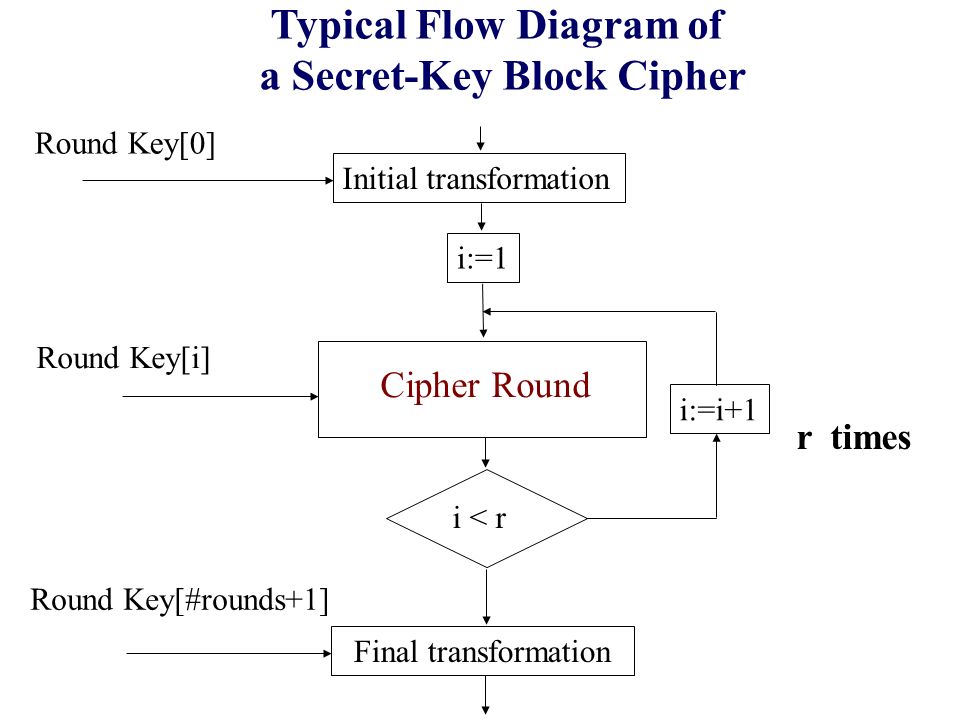 Typical Flow Diagram of
a Secret-Key Block Cipher

Round Key[0]

Initial transformation

i:=1

Round Key[i]

Cipher Round

i:=i+1

r times

i < r

Round Key[#rounds+1]

Final transformation